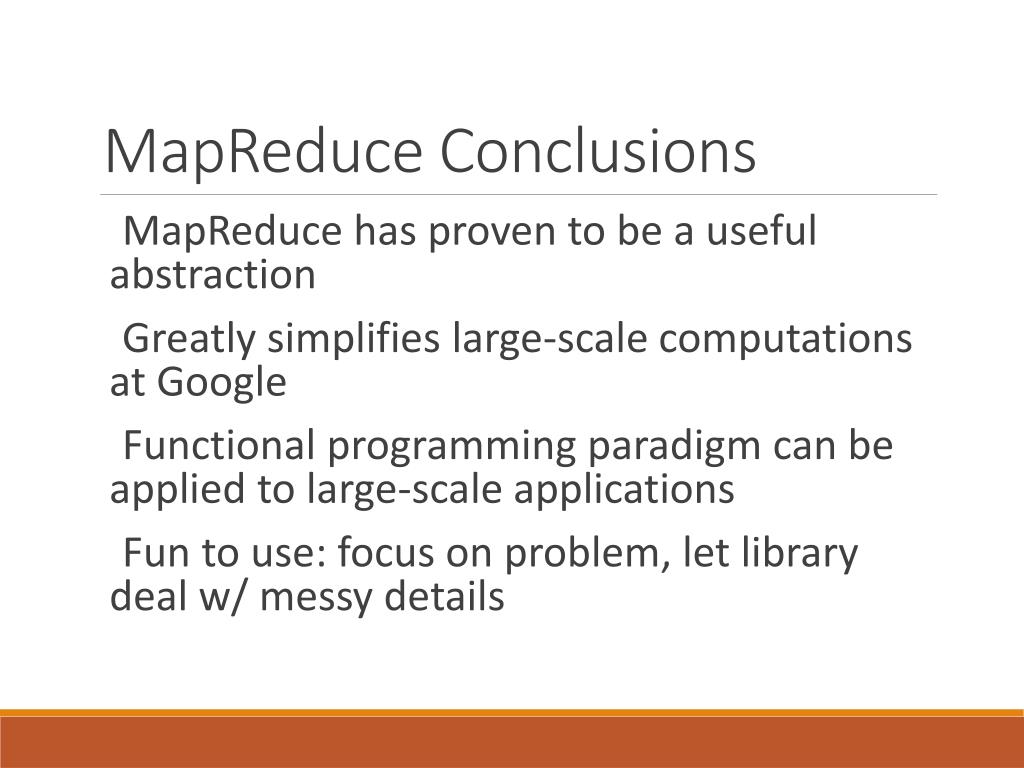 MapReduce Conclusions

MapReduce has proven to be a useful abstraction

Greatly simplifies large-scale computations at Google

Functional programming paradigm can be applied to large-scale applications

Fun to use: focus on problem, let library deal w/ messy details